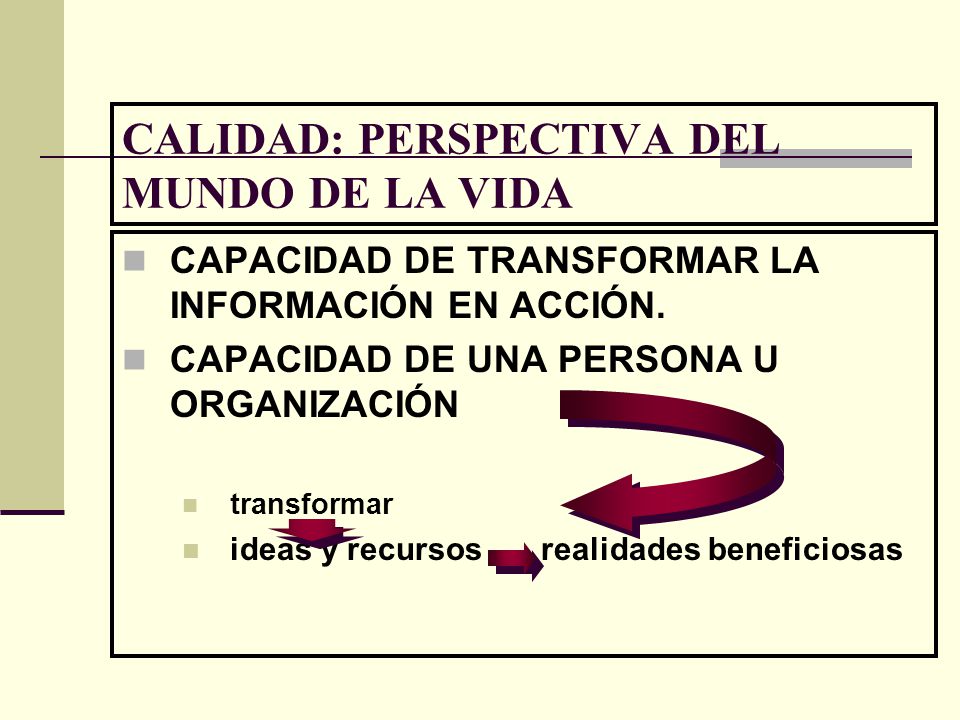 CALIDAD: PERSPECTIVA DEL MUNDO DE LA VIDA

CAPACIDAD DE TRANSFORMAR LA INFORMACIÓN EN ACCIÓN.

CAPACIDAD DE UNA PERSONA U ORGANIZACIÓN

transformar

ideas y recursos realidades beneficiosas